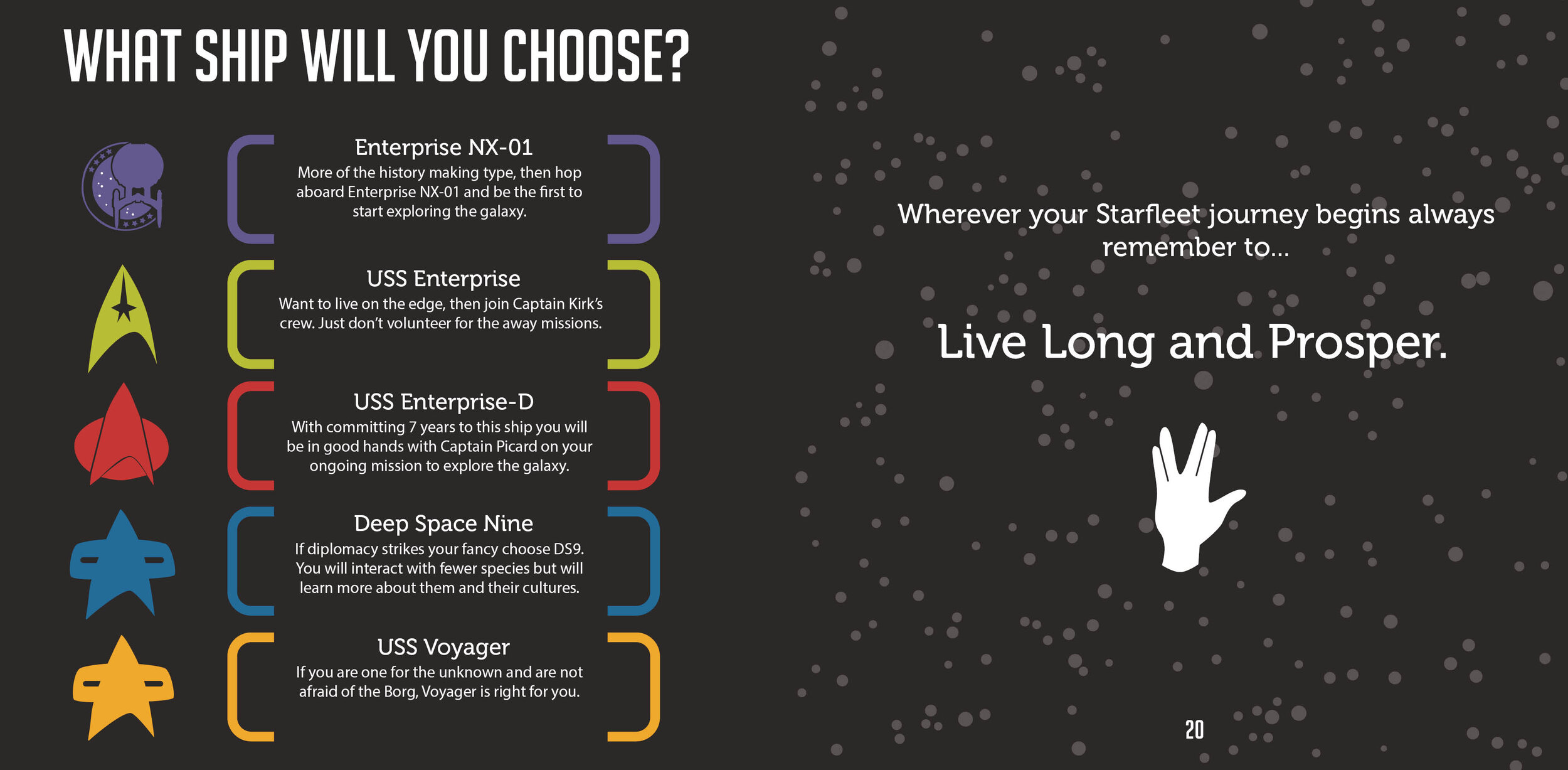 WHAT SHIP WILL YOU CHOOSE?

Enterprise NX-01
More of the history making type, then hop aboard Enterprise NX-01 and be the first to start exploring the galaxy.

USS Enterprise
Want to live on the edge, then join Captain Kirk's crew. Just don't volunteer for the away missions.

USS Enterprise-D
With committing 7 years to this ship you will be in good hands with Captain Picard on your ongoing mission to explore the galaxy.

Deep Space Nine
If diplomacy strikes your fancy choose DS9. You will interact with fewer species but will learn more about them and their cultures.

USS Voyager
If you are one for the unknown and are not afraid of the Borg, Voyager is right for you.

Wherever your Starfleet journey begins always remember to...

Live Long and Prosper.

20